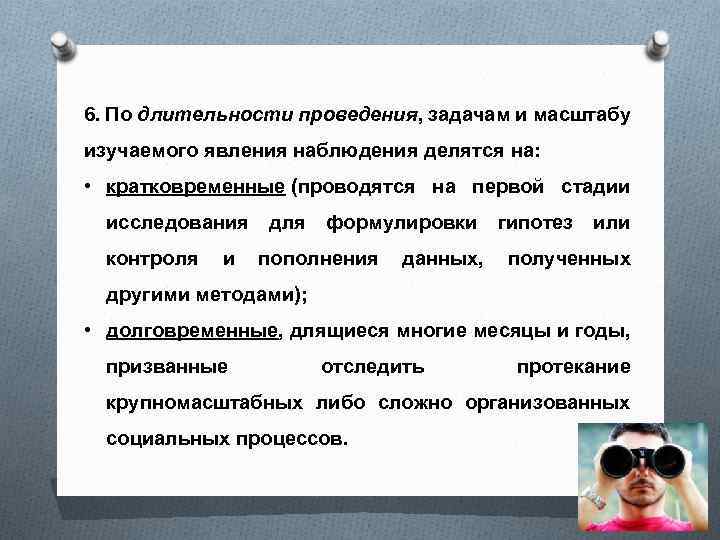 6. По длительности проведения, задачам и масштабу изучаемого явления наблюдения делятся на:

• кратковременные (проводятся на первой стадии исследования для формулировки гипотез или контроля и пополнения данных, полученных другими методами);

• долговременные, длящиеся многие месяцы и годы, призванные отследить протекание крупномасштабных либо сложно организованных социальных процессов.